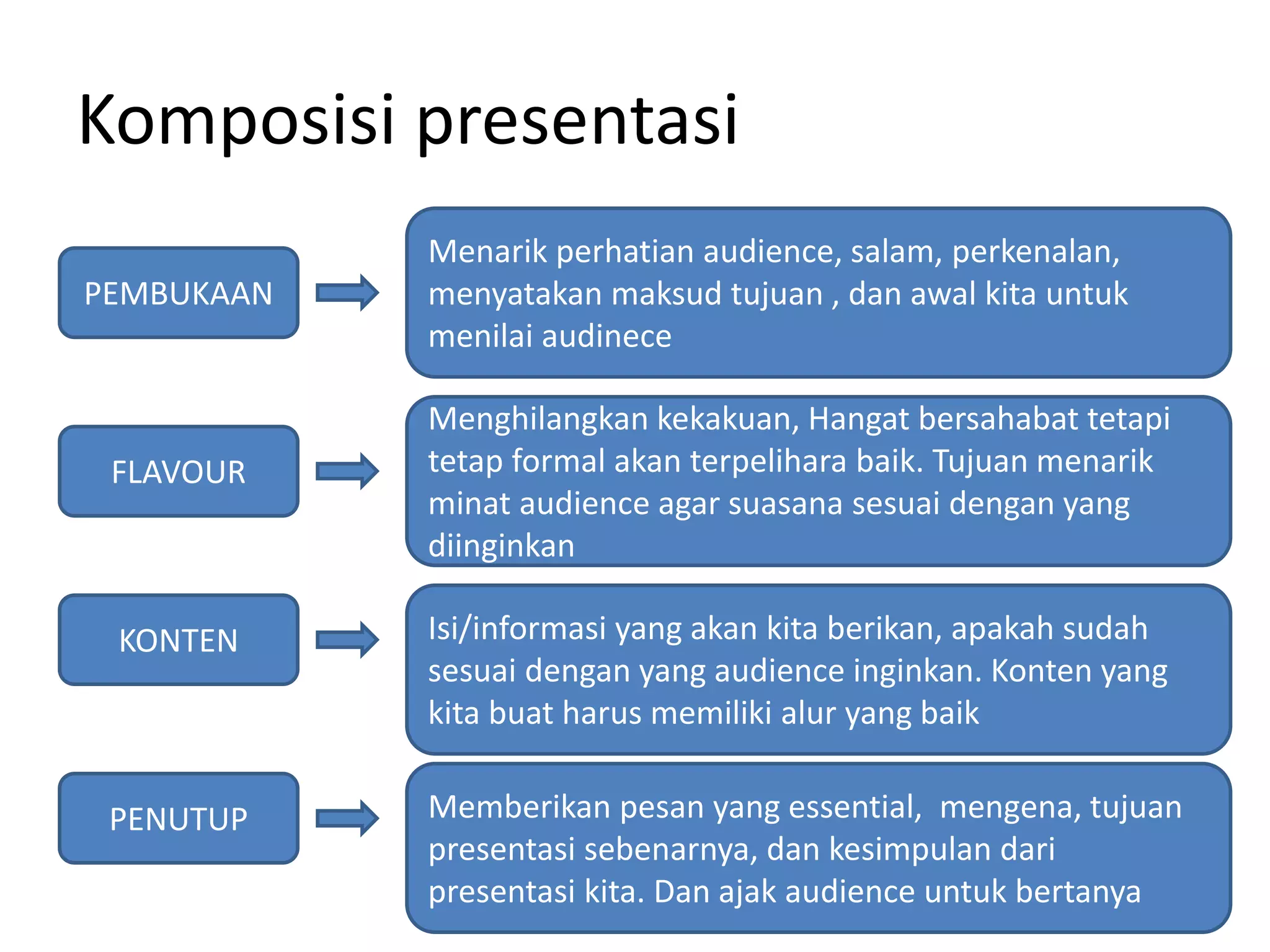 Komposisi presentasi

PEMBUKAAN

Menarik perhatian audience, salam, perkenalan, menyatakan maksud tujuan , dan awal kita untuk menilai audinece

FLAVOUR

Menghilangkan kekakuan, Hangat bersahabat tetapi tetap formal akan terpelihara baik. Tujuan menarik minat audience agar suasana sesuai dengan yang diinginkan

KONTEN

Isi/informasi yang akan kita berikan, apakah sudah sesuai dengan yang audience inginkan. Konten yang kita buat harus memiliki alur yang baik

PENUTUP

Memberikan pesan yang essential, mengena, tujuan presentasi sebenarnya, dan kesimpulan dari presentasi kita. Dan ajak audience untuk bertanya